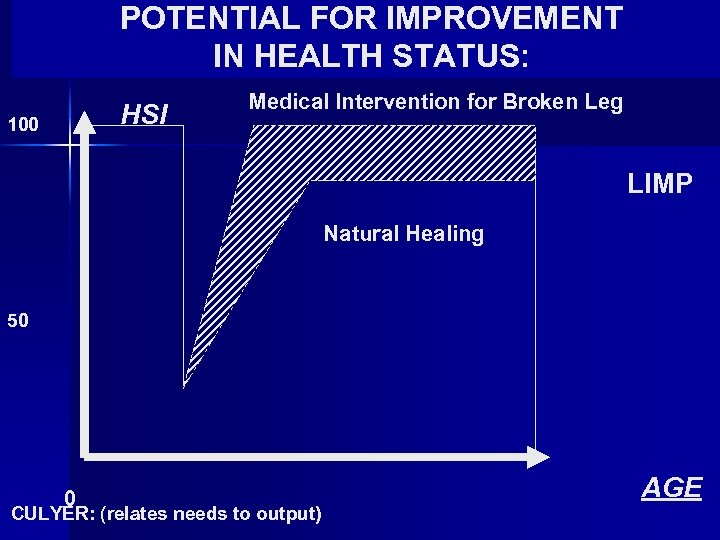 POTENTIAL FOR IMPROVEMENT IN HEALTH STATUS:

HSI

Medical Intervention for Broken Leg

100

LIMP

Natural Healing

50

0

AGE

CULYER: (relates needs to output)